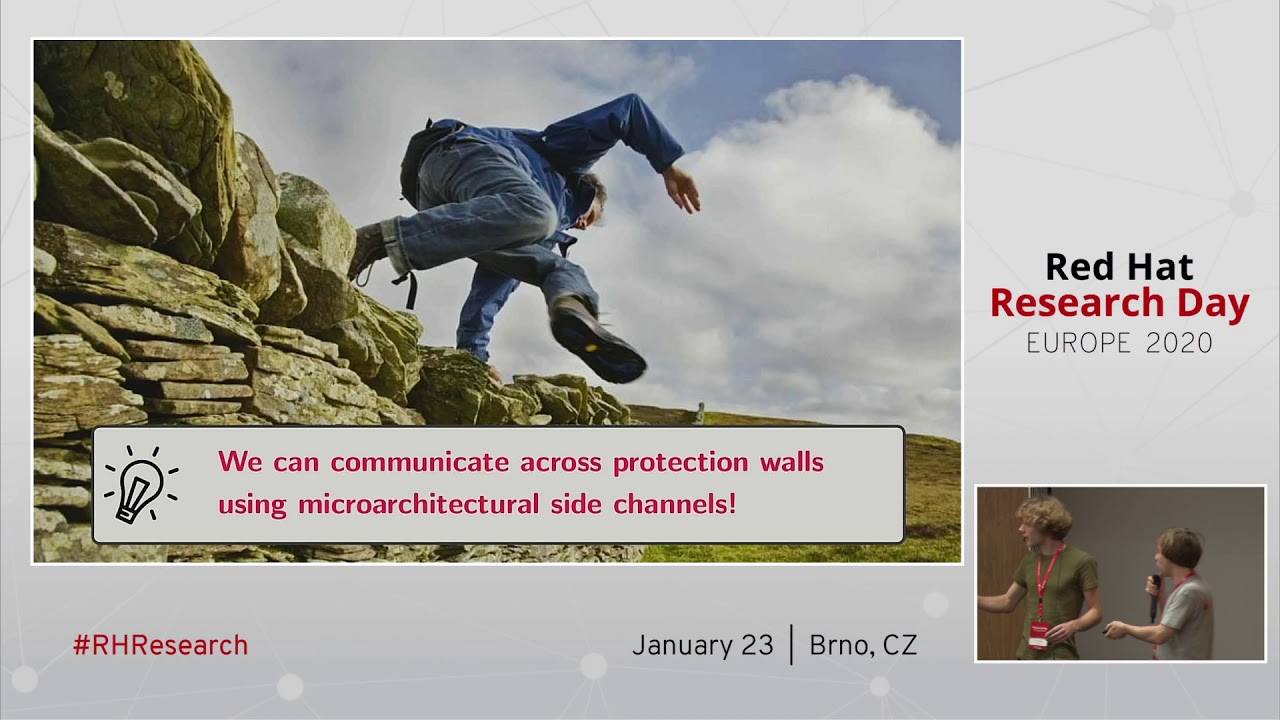 We can communicate across protection walls using microarchitectural side channels!

Red Hat
Research Day
EUROPE 2020

#RHResearch

January 23 | Brno, CZ